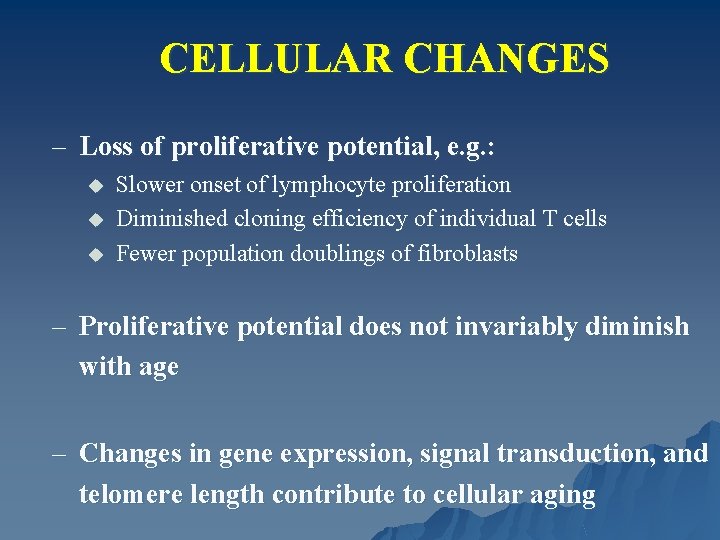 CELLULAR CHANGES

– Loss of proliferative potential, e.g.:

◆ Slower onset of lymphocyte proliferation
◆ Diminished cloning efficiency of individual T cells
◆ Fewer population doublings of fibroblasts

– Proliferative potential does not invariably diminish with age

– Changes in gene expression, signal transduction, and telomere length contribute to cellular aging